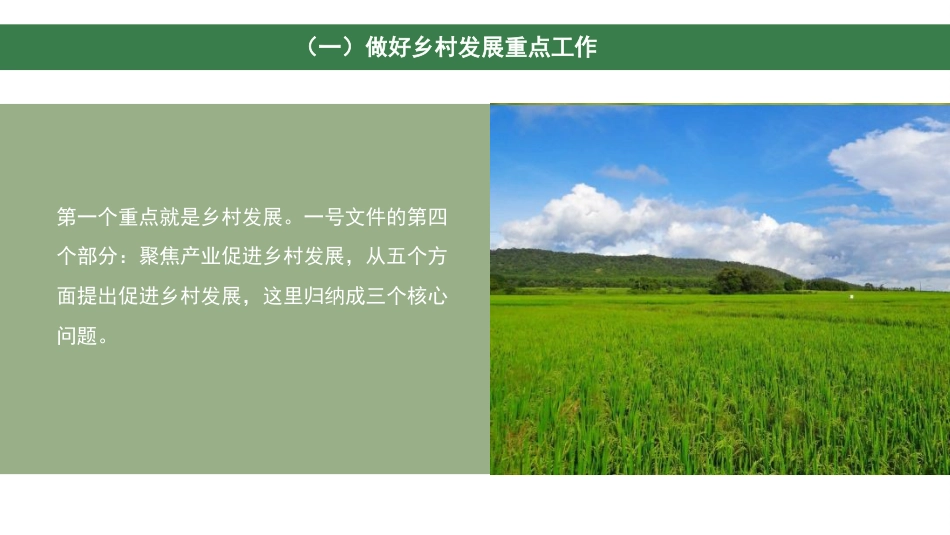 （一）做好乡村发展重点工作

第一个重点就是乡村发展。一号文件的第四个部分：聚焦产业促进乡村发展，从五个方面提出促进乡村发展，这里归纳成三个核心问题。